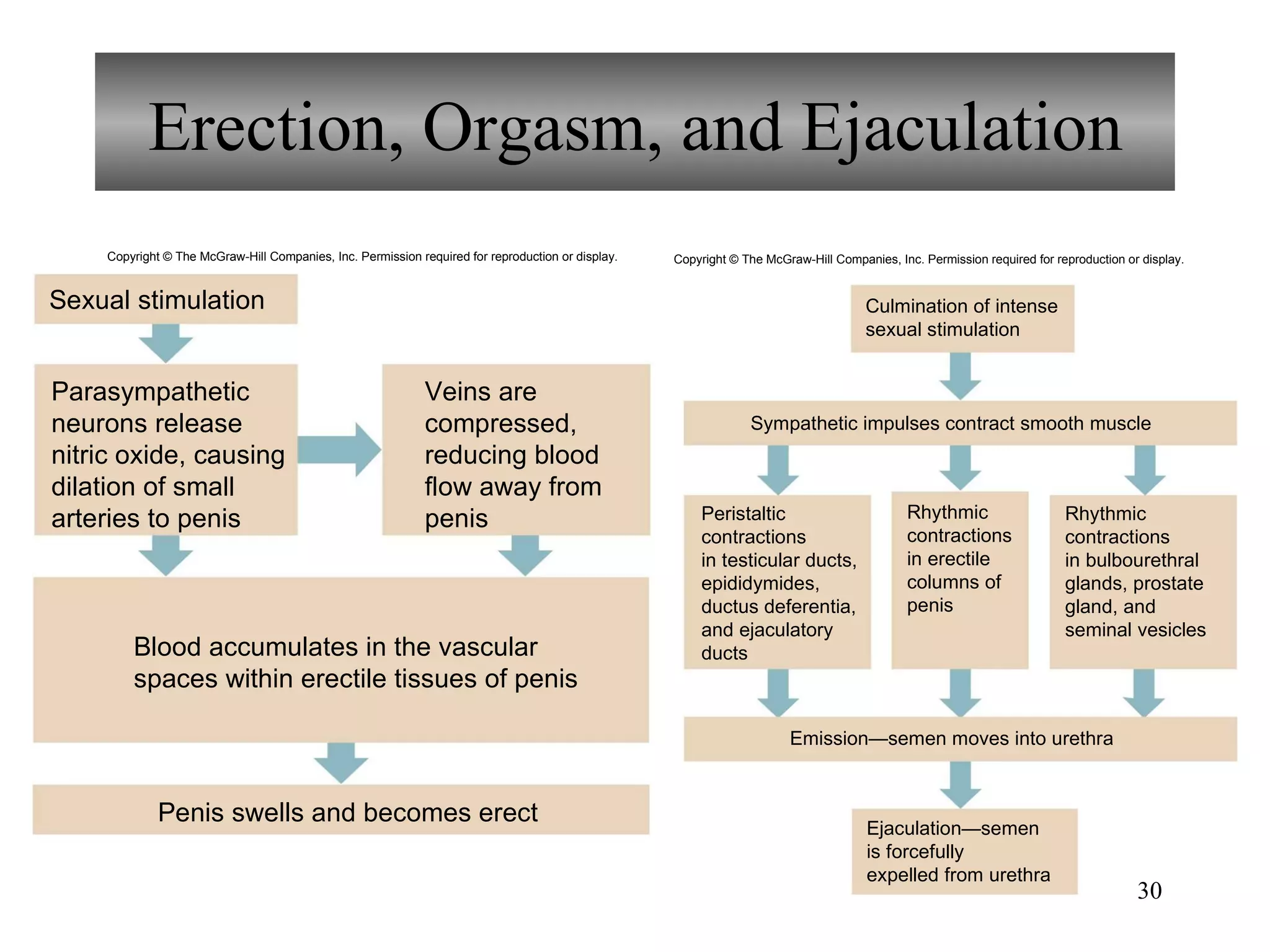 Erection, Orgasm, and Ejaculation

Copyright © The McGraw-Hill Companies, Inc. Permission required for reproduction or display.

Sexual stimulation

Parasympathetic neurons release nitric oxide, causing dilation of small arteries to penis

Veins are compressed, reducing blood flow away from penis

Blood accumulates in the vascular spaces within erectile tissues of penis

Penis swells and becomes erect

Copyright © The McGraw-Hill Companies, Inc. Permission required for reproduction or display.

Culmination of intense sexual stimulation

Sympathetic impulses contract smooth muscle

Peristaltic contractions in testicular ducts, epididymides, ductus deferentia, and ejaculatory ducts

Rhythmic contractions in erectile columns of penis

Rhythmic contractions in bulbourethral glands, prostate gland, and seminal vesicles

Emission—semen moves into urethra

Ejaculation—semen is forcefully expelled from urethra

30